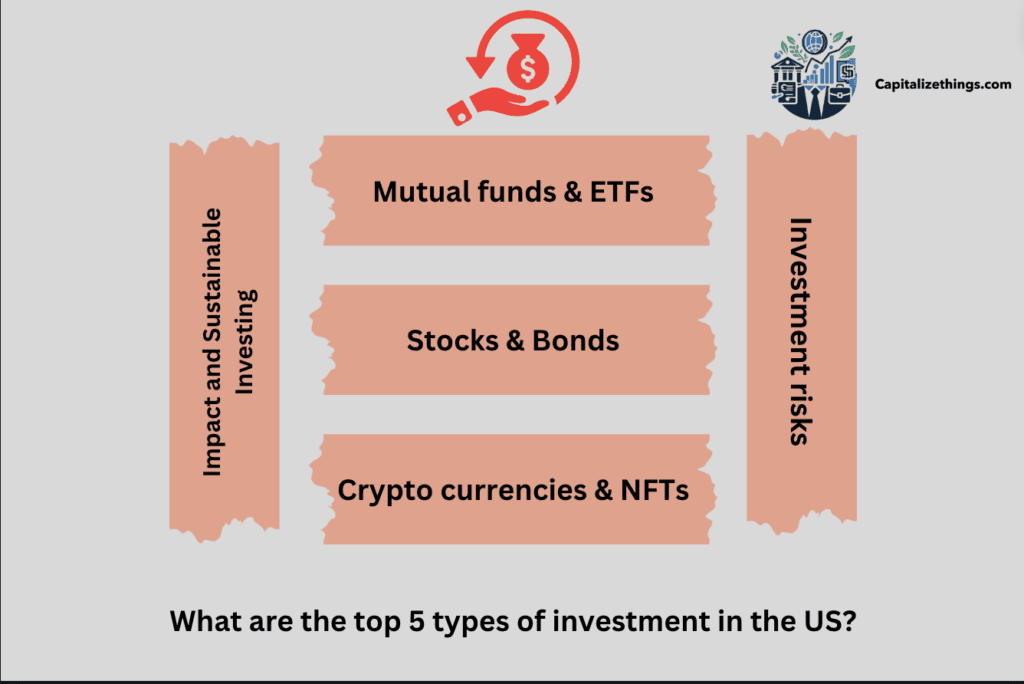 Capitalizethings.com

Impact and Sustainable Investing

Mutual funds & ETFs

Stocks & Bonds

Crypto currencies & NFTs

Investment risks

What are the top 5 types of investment in the US?